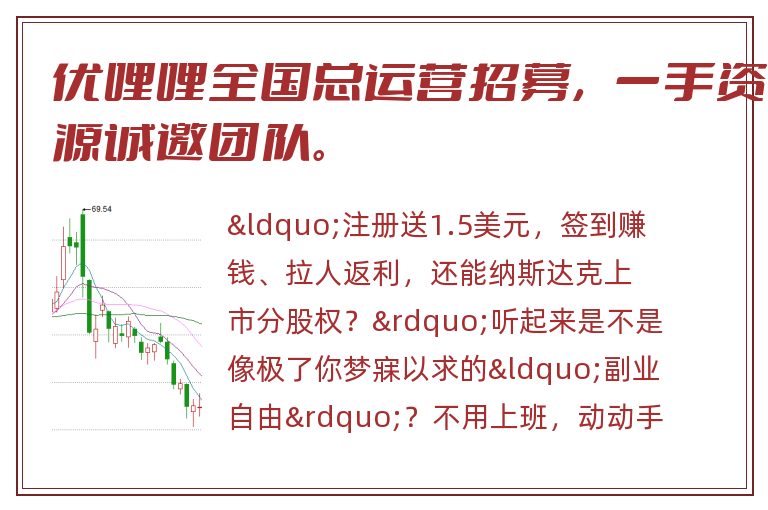 优哩哩全国总运营招募，一手资源诚邀团队。

69.54

&ldquo;注册送1.5美元，签到赚钱、拉人返利，还能纳斯达克上市分股权？&rdquo;听起来是不是像极了你梦寐以求的&ldquo;副业自由&rdquo;？不用上班，动动手